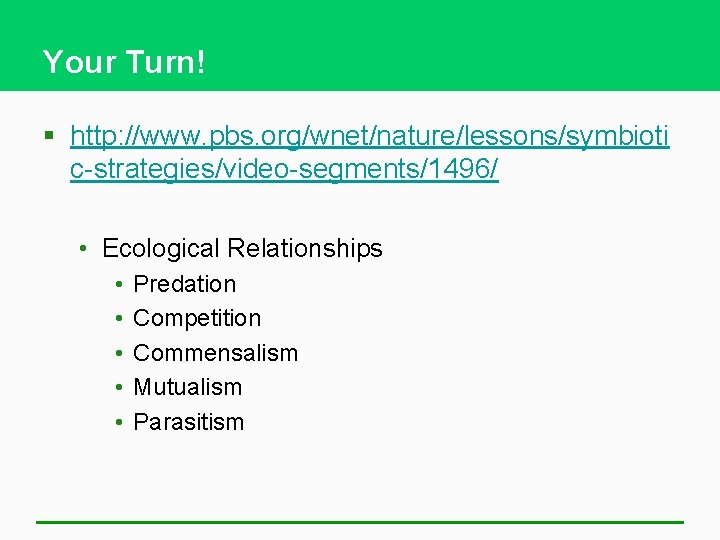 Your Turn!

▪ http://www.pbs.org/wnet/nature/lessons/symbiotic-strategies/video-segments/1496/

• Ecological Relationships
  • Predation
  • Competition
  • Commensalism
  • Mutualism
  • Parasitism